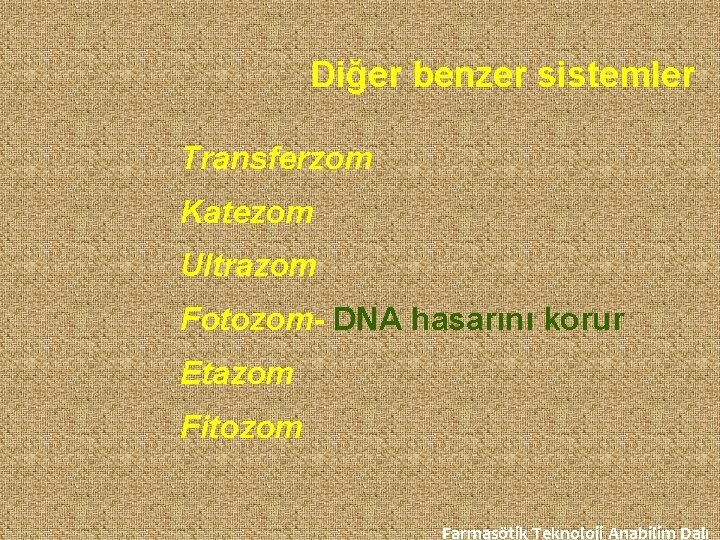 Diğer benzer sistemler

Transferzom

Katezom

Ultrazom

Fotozom- DNA hasarını korur

Etazom

Fitozom

Farmasötik Teknoloji Anabilim Dalı